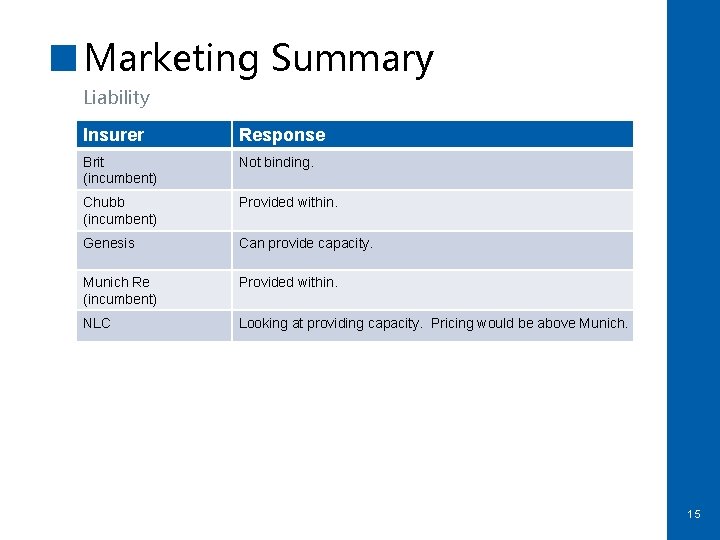 Marketing Summary

Liability

| Insurer | Response |
|---|---|
| Brit (incumbent) | Not binding. |
| Chubb (incumbent) | Provided within. |
| Genesis | Can provide capacity. |
| Munich Re (incumbent) | Provided within. |
| NLC | Looking at providing capacity. Pricing would be above Munich. |

15